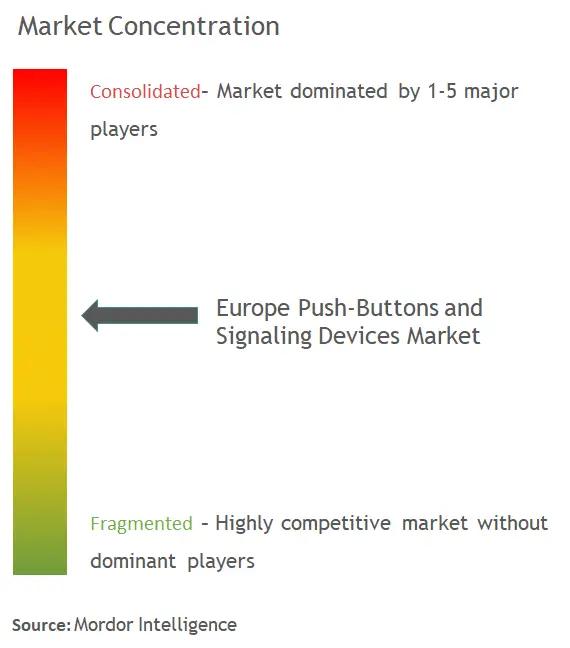 Market Concentration

Consolidated- Market dominated by 1-5 major players

Europe Push-Buttons and Signaling Devices Market

Fragmented - Highly competitive market without dominant players

Source: Mordor Intelligence